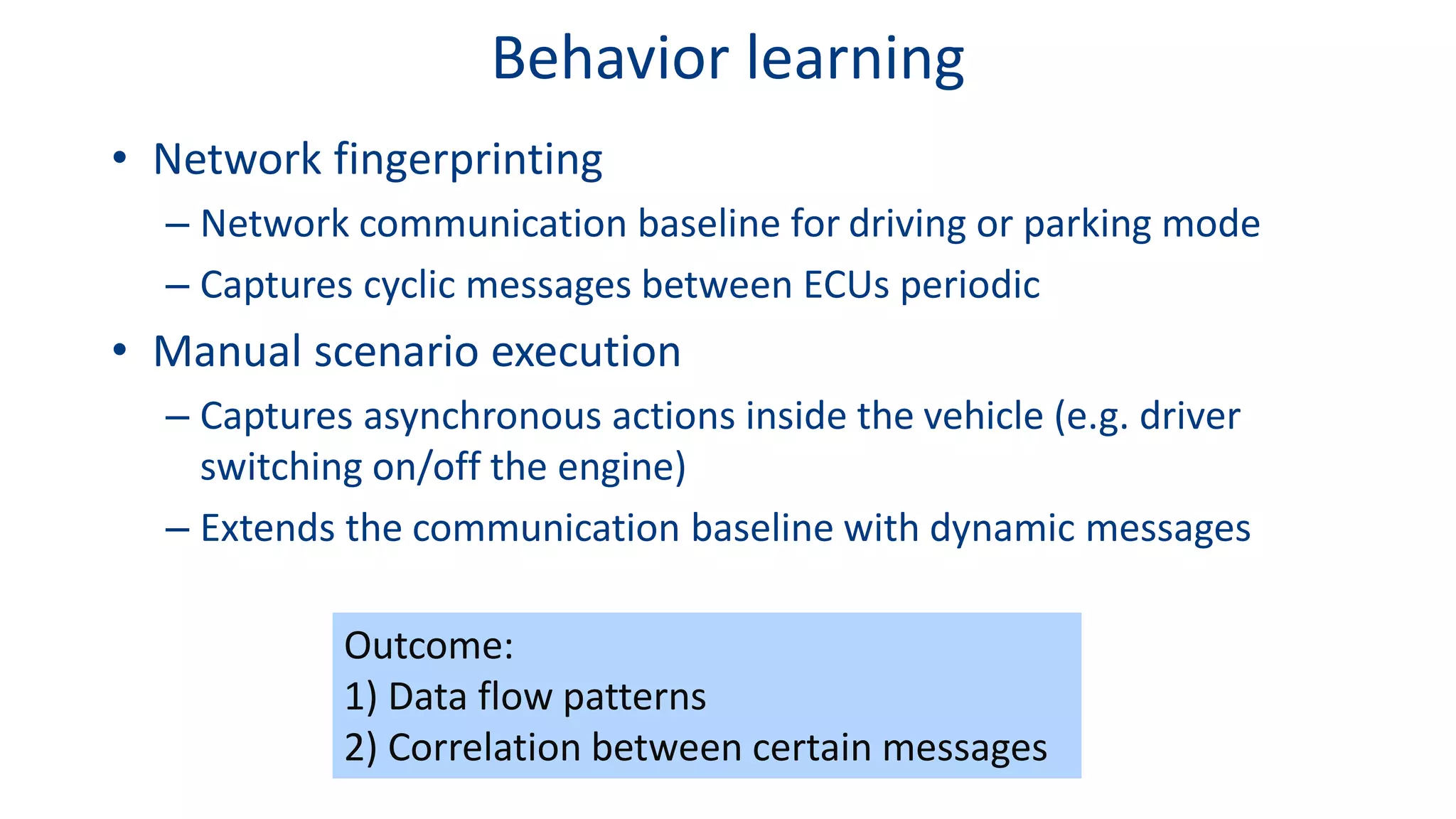 Behavior learning

• Network fingerprinting
– Network communication baseline for driving or parking mode
– Captures cyclic messages between ECUs periodic
• Manual scenario execution
– Captures asynchronous actions inside the vehicle (e.g. driver switching on/off the engine)
– Extends the communication baseline with dynamic messages

Outcome:
1) Data flow patterns
2) Correlation between certain messages